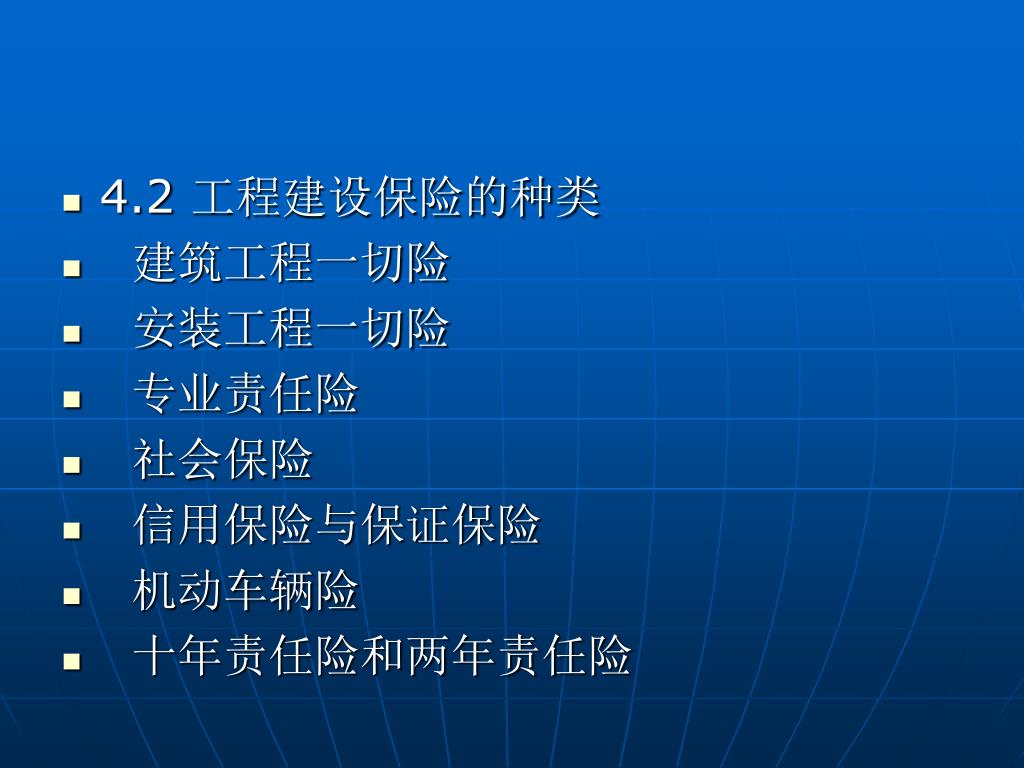 - 4.2 工程建设保险的种类
- 建筑工程一切险
- 安装工程一切险
- 专业责任险
- 社会保险
- 信用保险与保证保险
- 机动车辆险
- 十年责任险和两年责任险